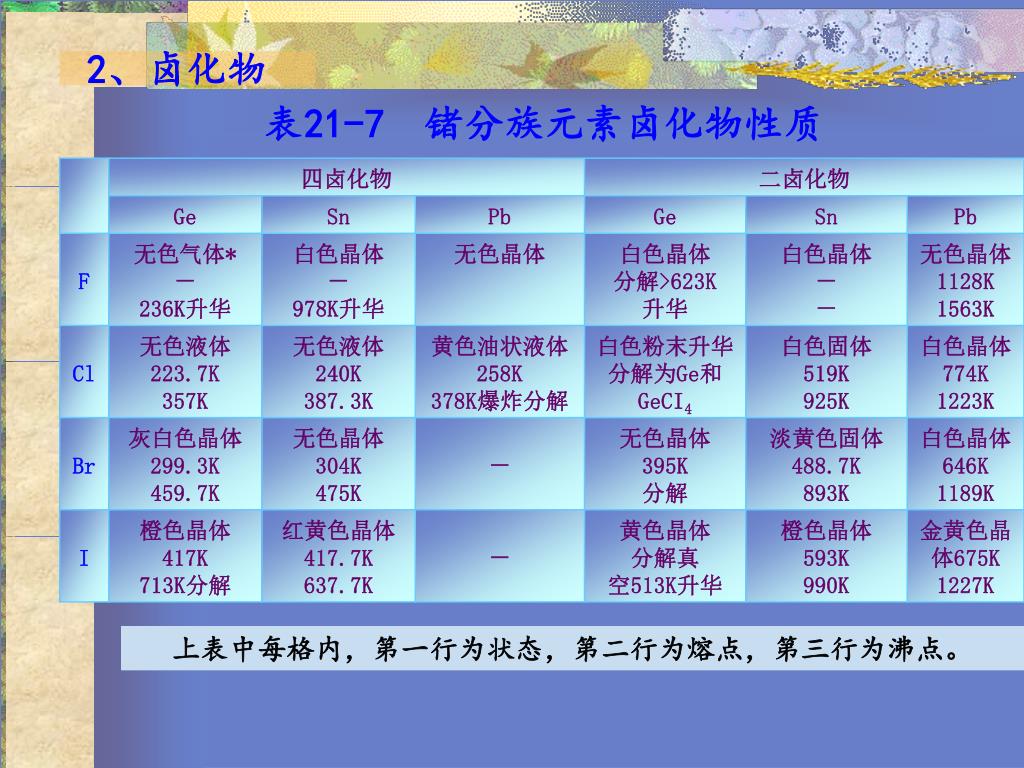 2、卤化物

表21-7　锗分族元素卤化物性质

| | 四卤化物 | | | 二卤化物 | | |
|---|---|---|---|---|---|---|
| | Ge | Sn | Pb | Ge | Sn | Pb |
| F | 无色气体* — 236K升华 | 白色晶体 — 978K升华 | 无色晶体 | 白色晶体 分解>623K 升华 | 白色晶体 — — | 无色晶体 1128K 1563K |
| Cl | 无色液体 223.7K 357K | 无色液体 240K 387.3K | 黄色油状液体 258K 378K爆炸分解 | 白色粉末升华 分解为Ge和 $GeCI_4$ | 白色固体 519K 925K | 白色晶体 774K 1223K |
| Br | 灰白色晶体 299.3K 459.7K | 无色晶体 304K 475K | — | 无色晶体 395K 分解 | 淡黄色固体 488.7K 893K | 白色晶体 646K 1189K |
| I | 橙色晶体 417K 713K分解 | 红黄色晶体 417.7K 637.7K | — | 黄色晶体 分解真 空513K升华 | 橙色晶体 593K 990K | 金黄色晶 体675K 1227K |

上表中每格内，第一行为状态，第二行为熔点，第三行为沸点。